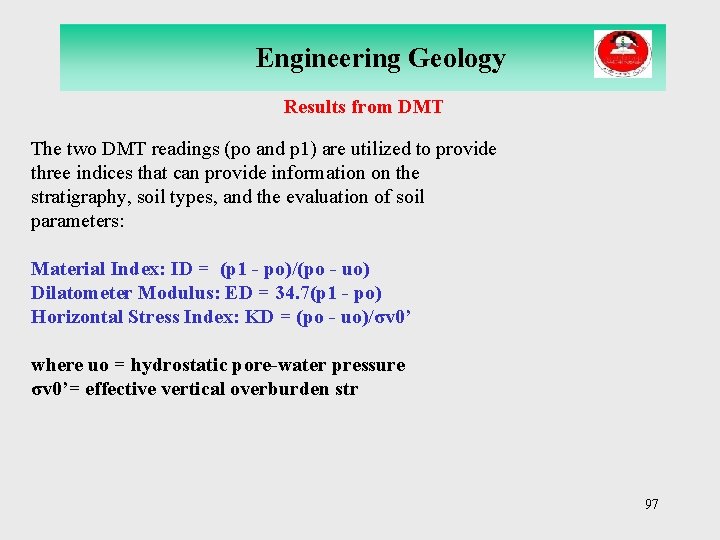 Engineering Geology

Results from DMT

The two DMT readings (po and p1) are utilized to provide three indices that can provide information on the stratigraphy, soil types, and the evaluation of soil parameters:

Material Index: ID = (p1 - po)/(po - uo)
Dilatometer Modulus: ED = 34.7(p1 - po)
Horizontal Stress Index: KD = (po - uo)/σv0’

where uo = hydrostatic pore-water pressure
σv0’= effective vertical overburden str

97